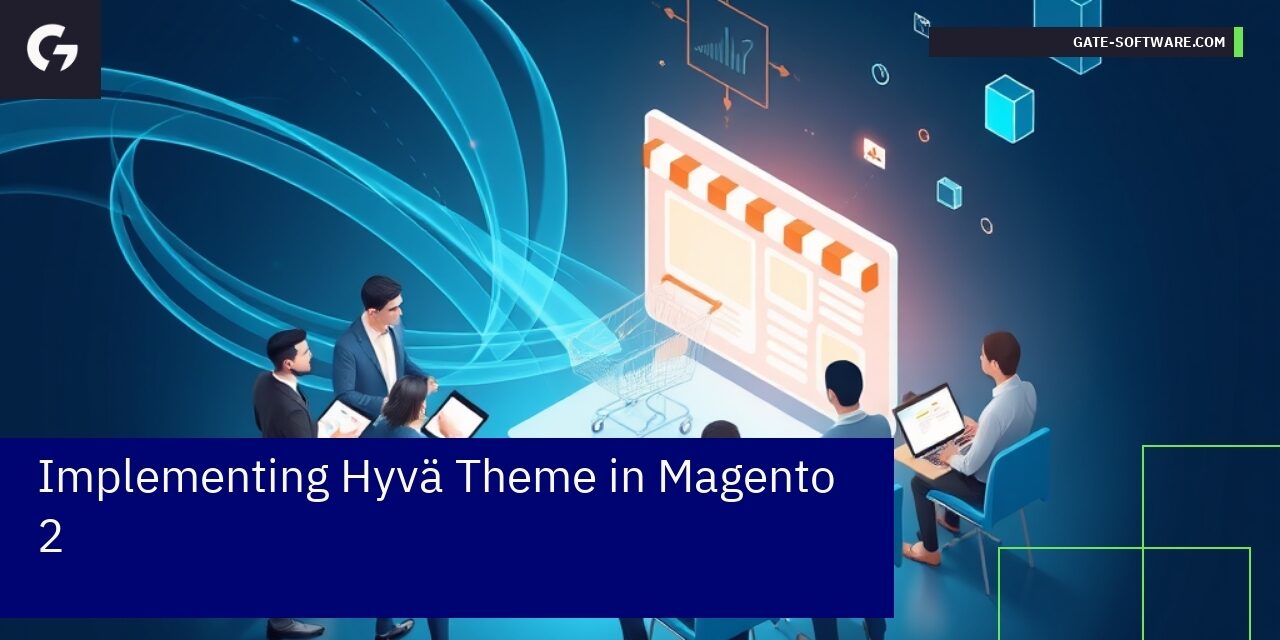 GATE-SOFTWARE.COM

Implementing Hyvä Theme in Magento 2